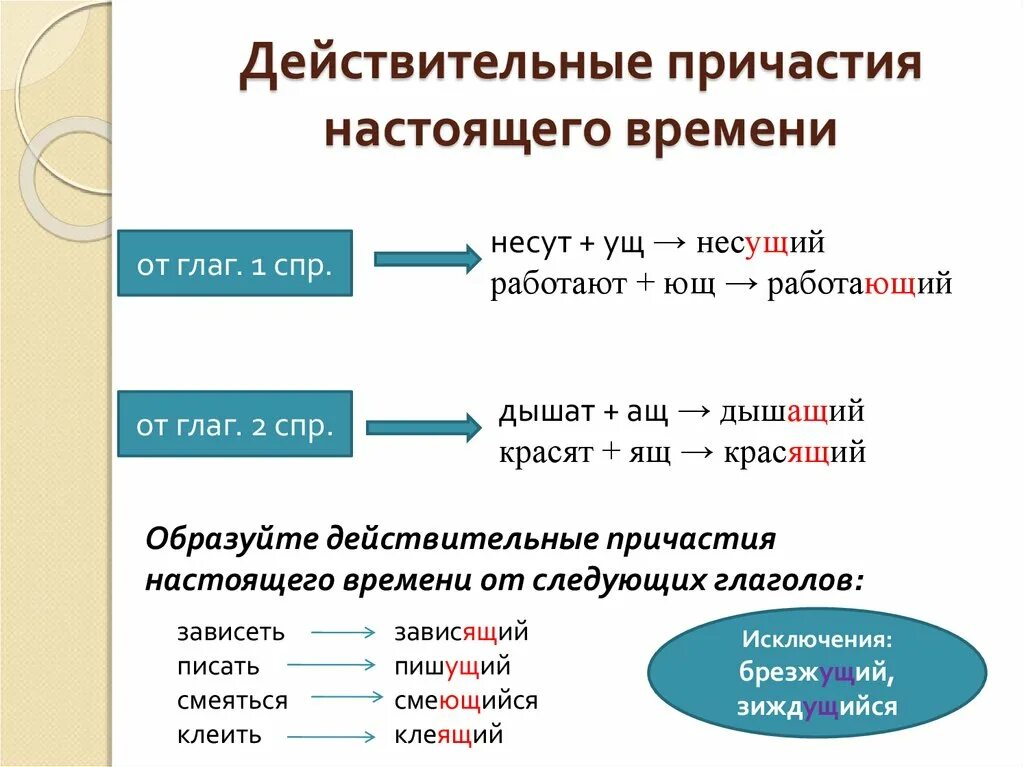 Действительные причастия настоящего времени

от глаг. 1 спр.

несут + ущ → несущий
работают + ющ → работающий

от глаг. 2 спр.

дышат + ащ → дышащий
красят + ящ → красящий

Образуйте действительные причастия настоящего времени от следующих глаголов:

зависеть → зависящий
писать → пишущий
смеяться → смеющийся
клеить → клеящий

Исключения:
брезжущий,
зиждущийся